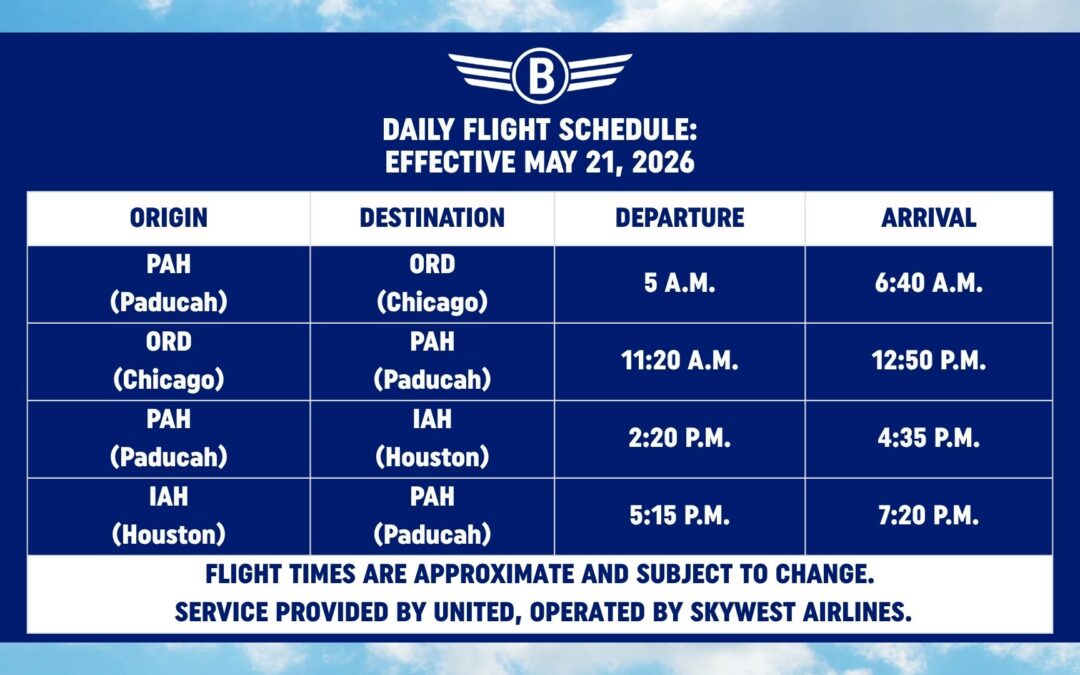 B

DAILY FLIGHT SCHEDULE:
EFFECTIVE MAY 21, 2026

| ORIGIN | DESTINATION | DEPARTURE | ARRIVAL |
|---|---|---|---|
| PAH (Paducah) | ORD (Chicago) | 5 A.M. | 6:40 A.M. |
| ORD (Chicago) | PAH (Paducah) | 11:20 A.M. | 12:50 P.M. |
| PAH (Paducah) | IAH (Houston) | 2:20 P.M. | 4:35 P.M. |
| IAH (Houston) | PAH (Paducah) | 5:15 P.M. | 7:20 P.M. |

FLIGHT TIMES ARE APPROXIMATE AND SUBJECT TO CHANGE.
SERVICE PROVIDED BY UNITED, OPERATED BY SKYWEST AIRLINES.